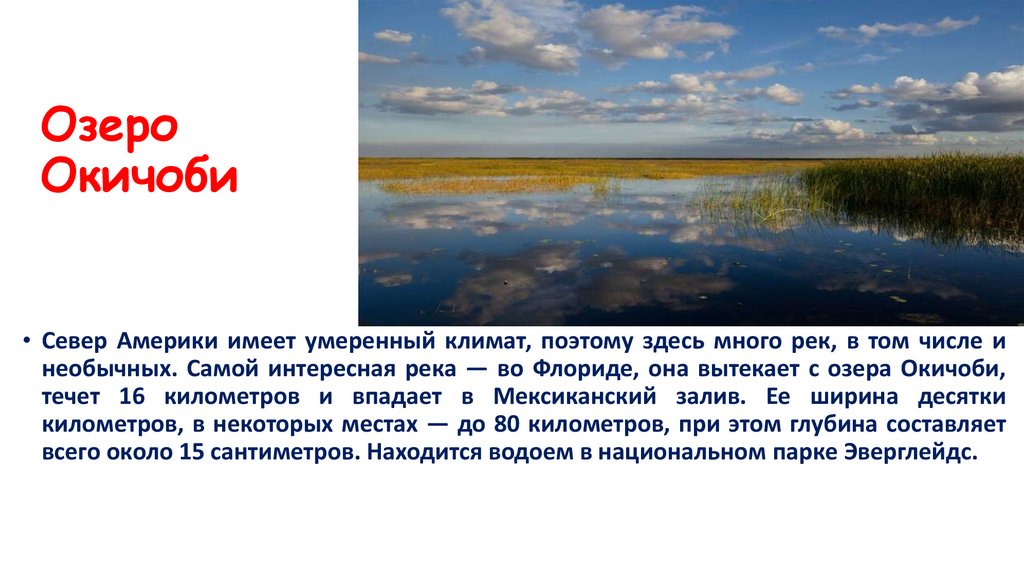 Озеро Окичоби

• Север Америки имеет умеренный климат, поэтому здесь много рек, в том числе и необычных. Самой интересная река — во Флориде, она вытекает с озера Окичоби, течет 16 километров и впадает в Мексиканский залив. Ее ширина десятки километров, в некоторых местах — до 80 километров, при этом глубина составляет всего около 15 сантиметров. Находится водоем в национальном парке Эверглейдс.